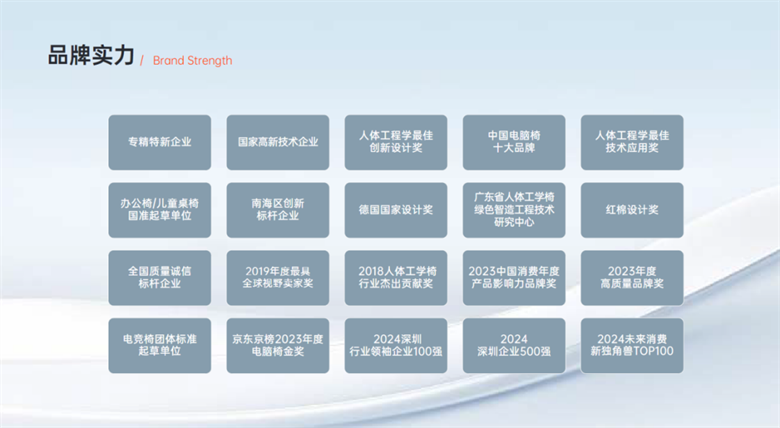 品牌实力 / Brand Strength

专精特新企业

国家高新技术企业

人体工程学最佳创新设计奖

中国电脑椅十大品牌

人体工程学最佳技术应用奖

办公椅/儿童桌椅国准起草单位

南海区创新标杆企业

德国国家设计奖

广东省人体工学椅绿色智造工程技术研究中心

红棉设计奖

全国质量诚信标杆企业

2019年度最具全球视野卖家奖

2018人体工学椅行业杰出贡献奖

2023中国消费年度产品影响力品牌奖

2023年度高质量品牌奖

电竞椅团体标准起草单位

京东京榜2023年度电脑椅金奖

2024深圳行业领袖企业100强

2024深圳企业500强

2024未来消费新独角兽TOP100